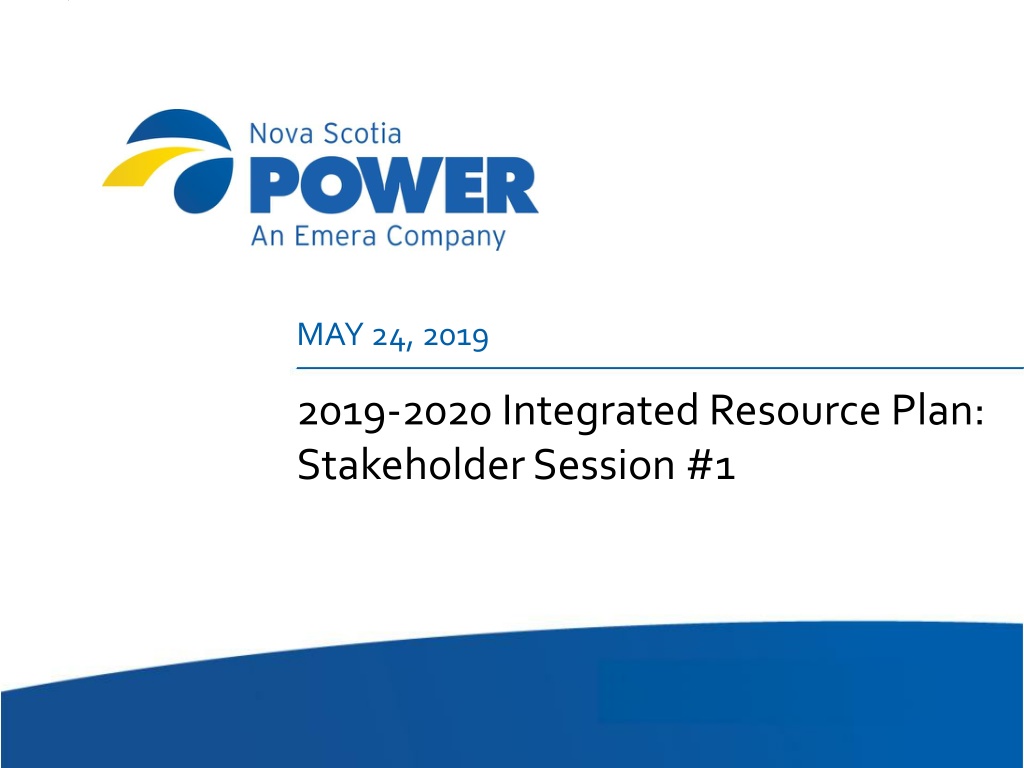 Nova Scotia
POWER
An Emera Company

MAY 24, 2019

2019-2020 Integrated Resource Plan: Stakeholder Session #1